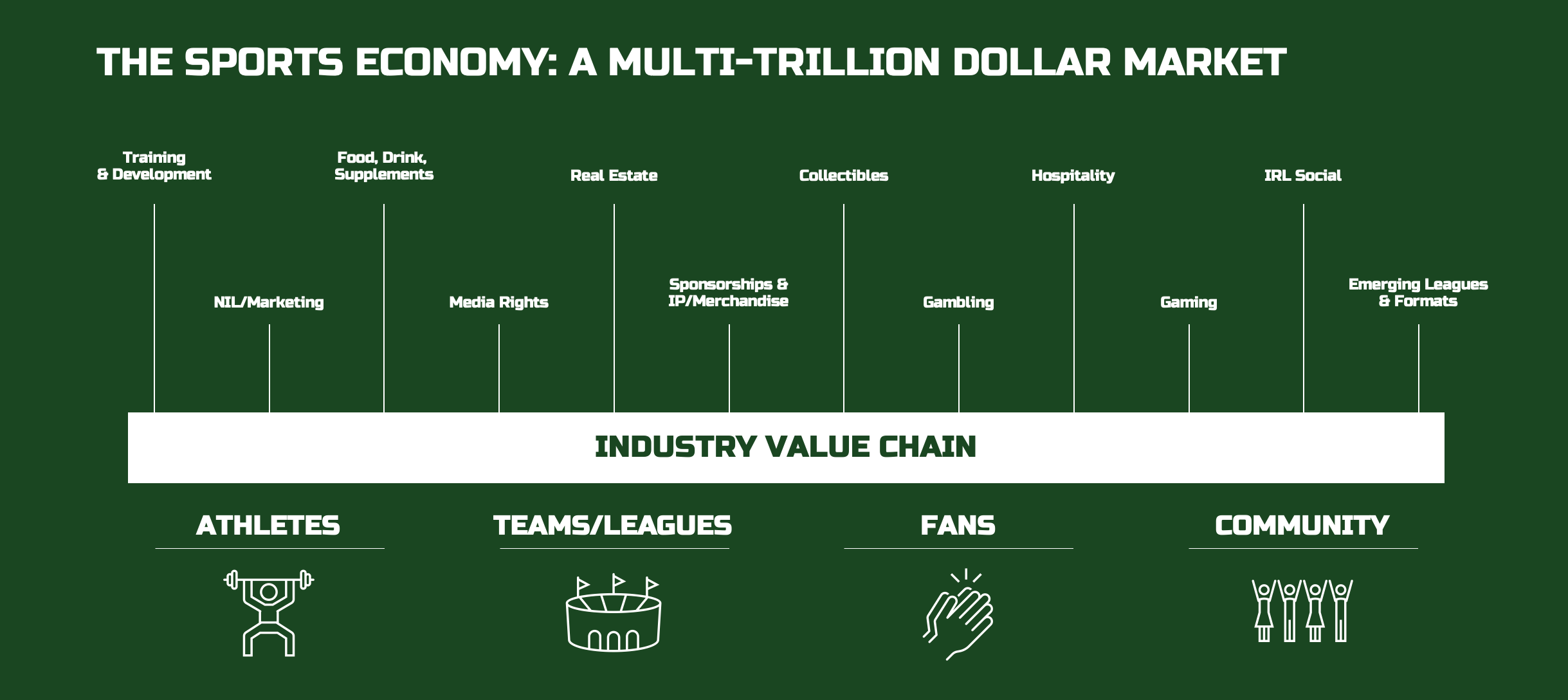 THE SPORTS ECONOMY: A MULTI-TRILLION DOLLAR MARKET

Training & Development

NIL/Marketing

Food, Drink, Supplements

Media Rights

Real Estate

Sponsorships & IP/Merchandise

Collectibles

Gambling

Hospitality

Gaming

IRL Social

Emerging Leagues & Formats

INDUSTRY VALUE CHAIN

ATHLETES

TEAMS/LEAGUES

FANS

COMMUNITY